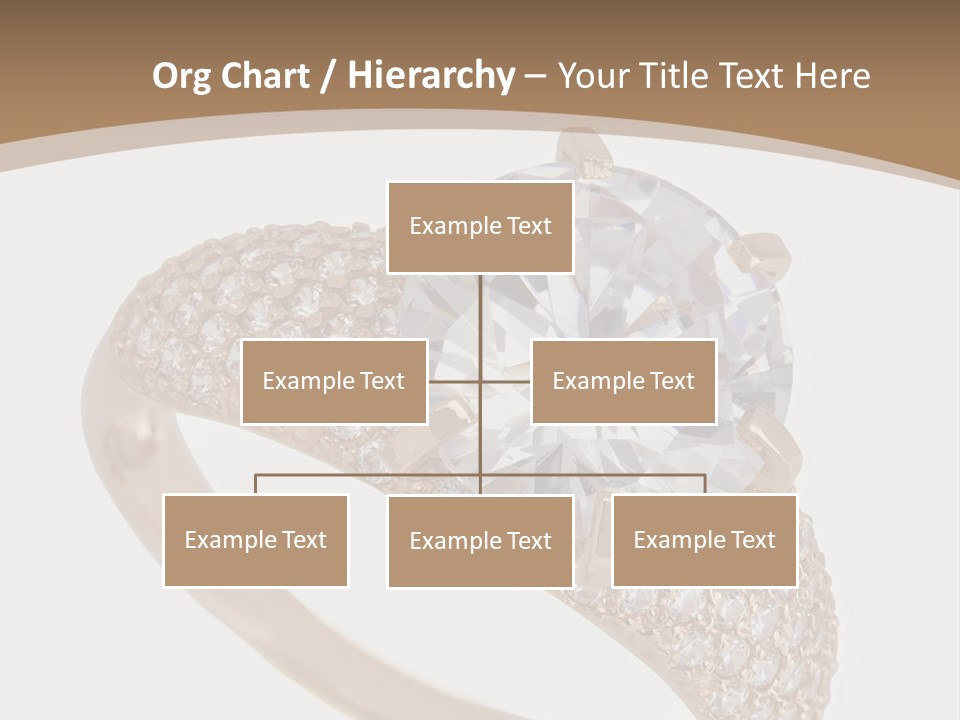 Org Chart / Hierarchy – Your Title Text Here

Example Text

Example Text

Example Text

Example Text

Example Text

Example Text